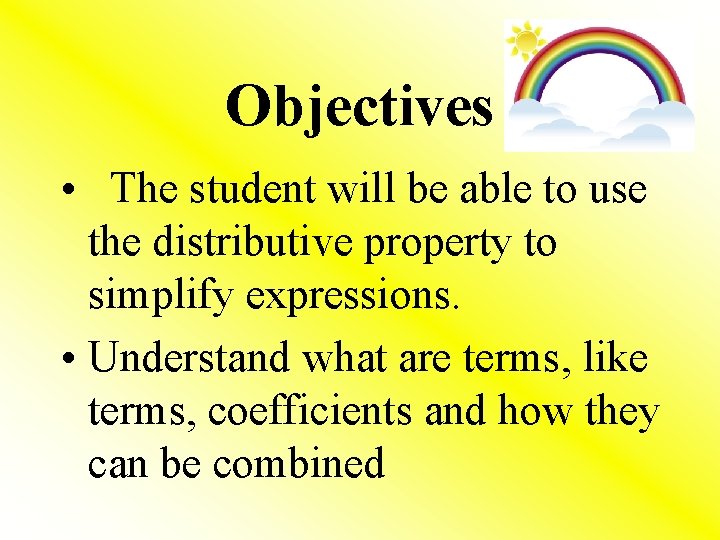 Objectives

• The student will be able to use the distributive property to simplify expressions.

• Understand what are terms, like terms, coefficients and how they can be combined